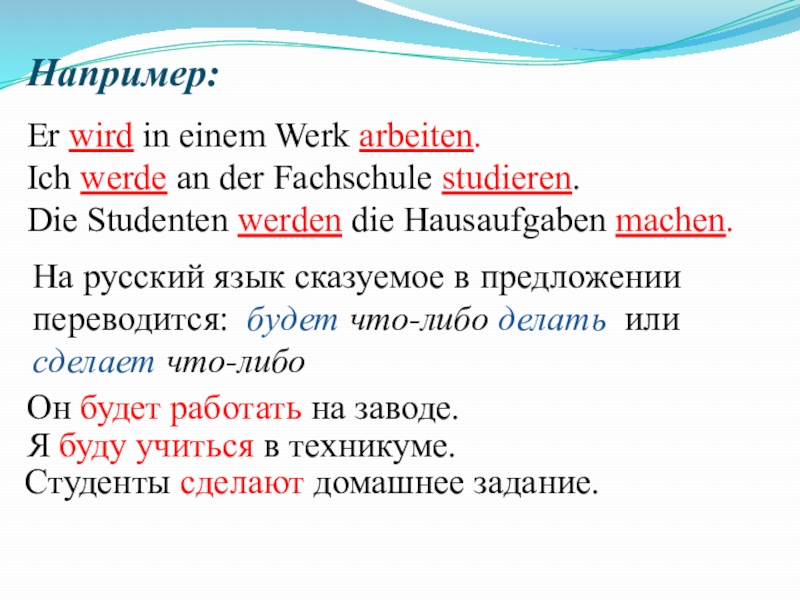 Например:

Er wird in einem Werk arbeiten.
Ich werde an der Fachschule studieren.
Die Studenten werden die Hausaufgaben machen.

На русский язык сказуемое в предложении переводится: будет что-либо делать или сделает что-либо

Он будет работать на заводе.
Я буду учиться в техникуме.
Студенты сделают домашнее задание.